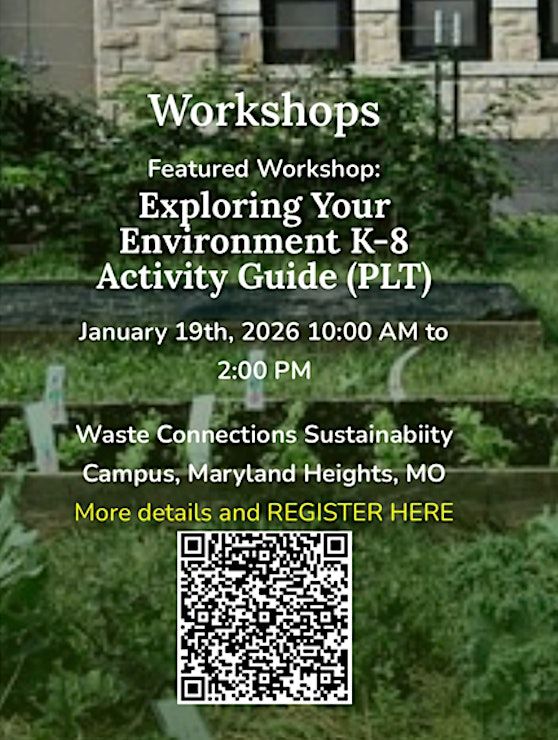 Workshops

Featured Workshop:
Exploring Your Environment K-8 Activity Guide (PLT)

January 19th, 2026 10:00 AM to 2:00 PM

Waste Connections Sustainabiity Campus, Maryland Heights, MO

More details and REGISTER HERE